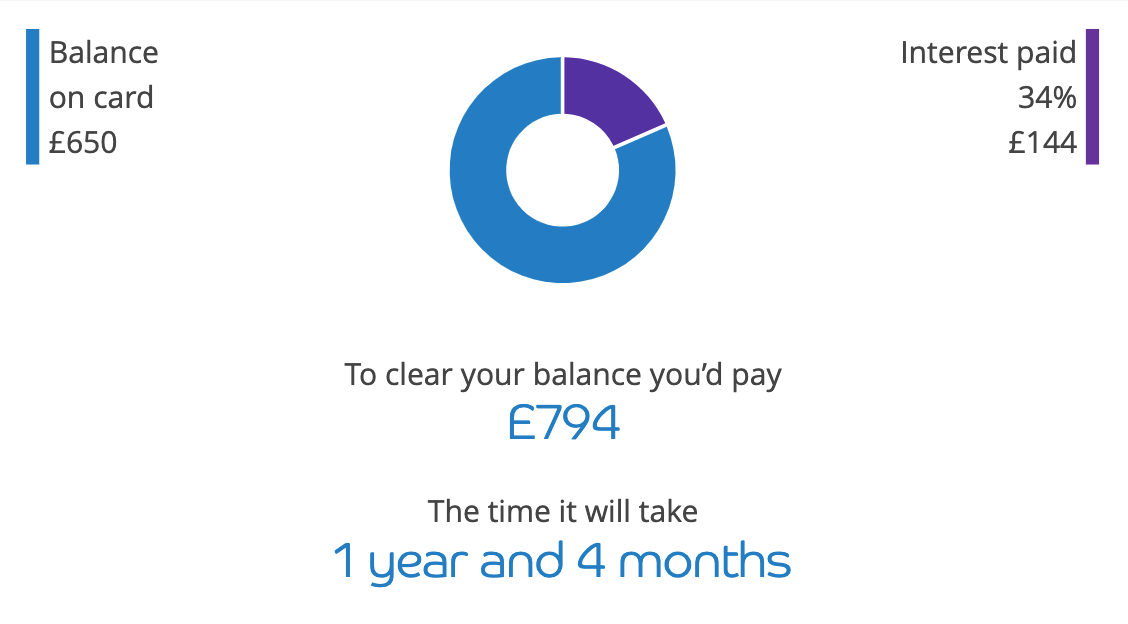 Balance on card £650

Interest paid 34% £144

To clear your balance you'd pay
£794

The time it will take
1 year and 4 months